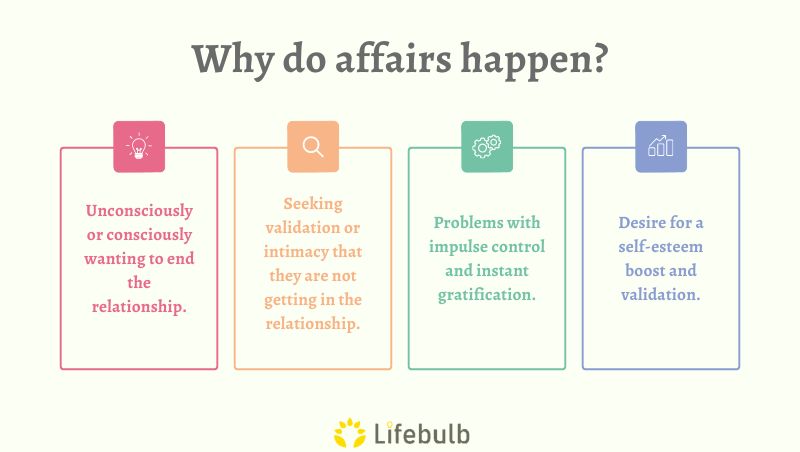 Why do affairs happen?

Unconsciously or consciously wanting to end the relationship.

Seeking validation or intimacy that they are not getting in the relationship.

Problems with impulse control and instant gratification.

Desire for a self-esteem boost and validation.

Lifebulb